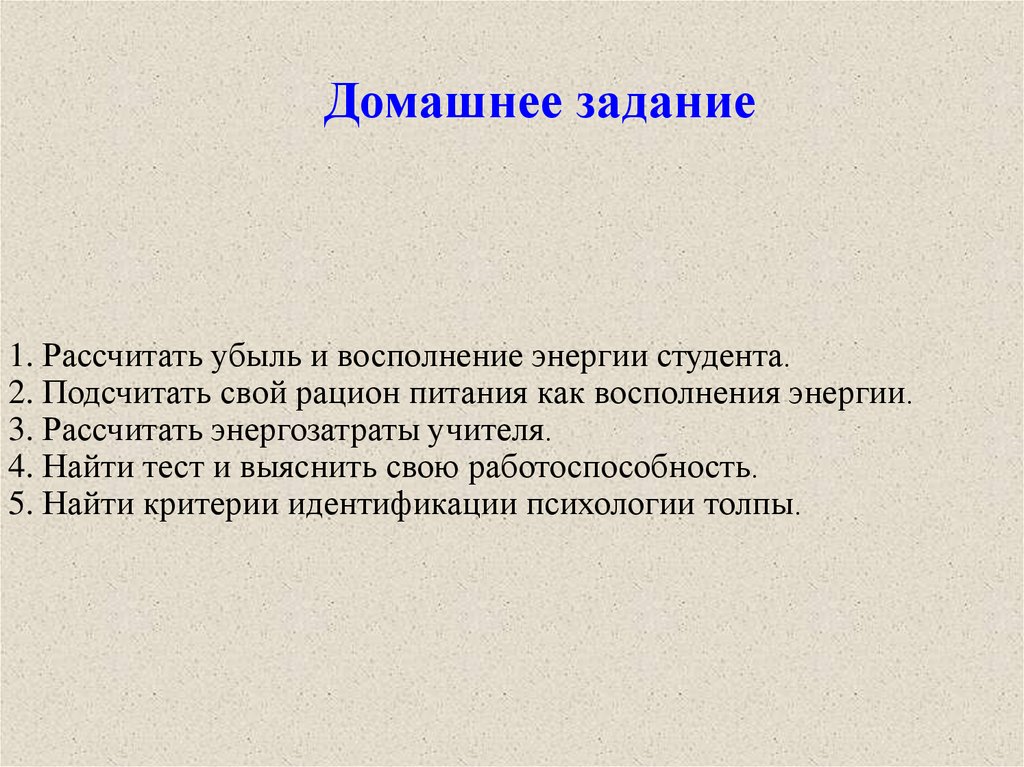 Домашнее задание

1. Рассчитать убыль и восполнение энергии студента.
2. Подсчитать свой рацион питания как восполнения энергии.
3. Рассчитать энергозатраты учителя.
4. Найти тест и выяснить свою работоспособность.
5. Найти критерии идентификации психологии толпы.